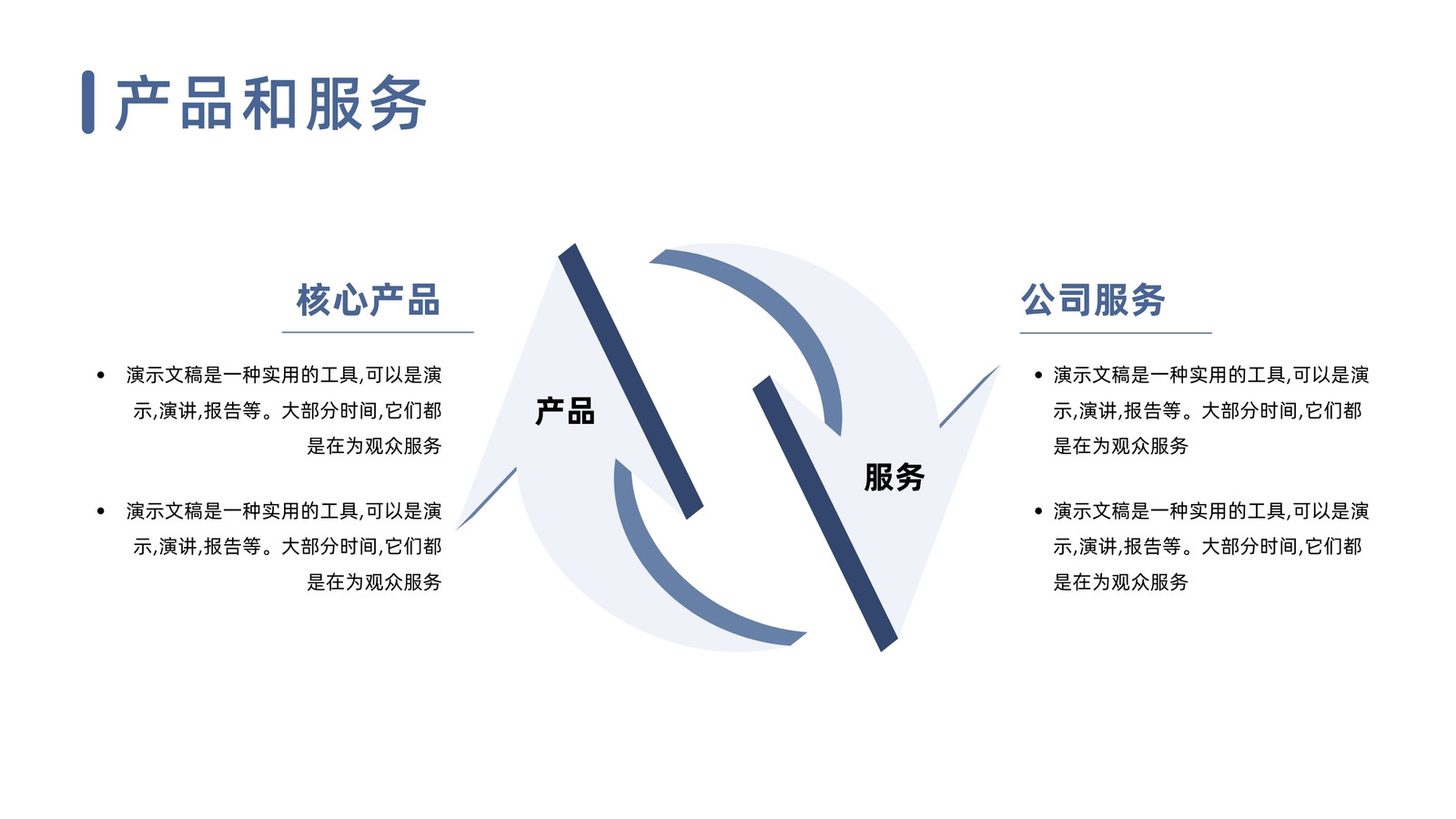 产品和服务

核心产品

• 演示文稿是一种实用的工具,可以是演示,演讲,报告等。大部分时间,它们都是在为观众服务

• 演示文稿是一种实用的工具,可以是演示,演讲,报告等。大部分时间,它们都是在为观众服务

产品

服务

公司服务

• 演示文稿是一种实用的工具,可以是演示,演讲,报告等。大部分时间,它们都是在为观众服务

• 演示文稿是一种实用的工具,可以是演示,演讲,报告等。大部分时间,它们都是在为观众服务